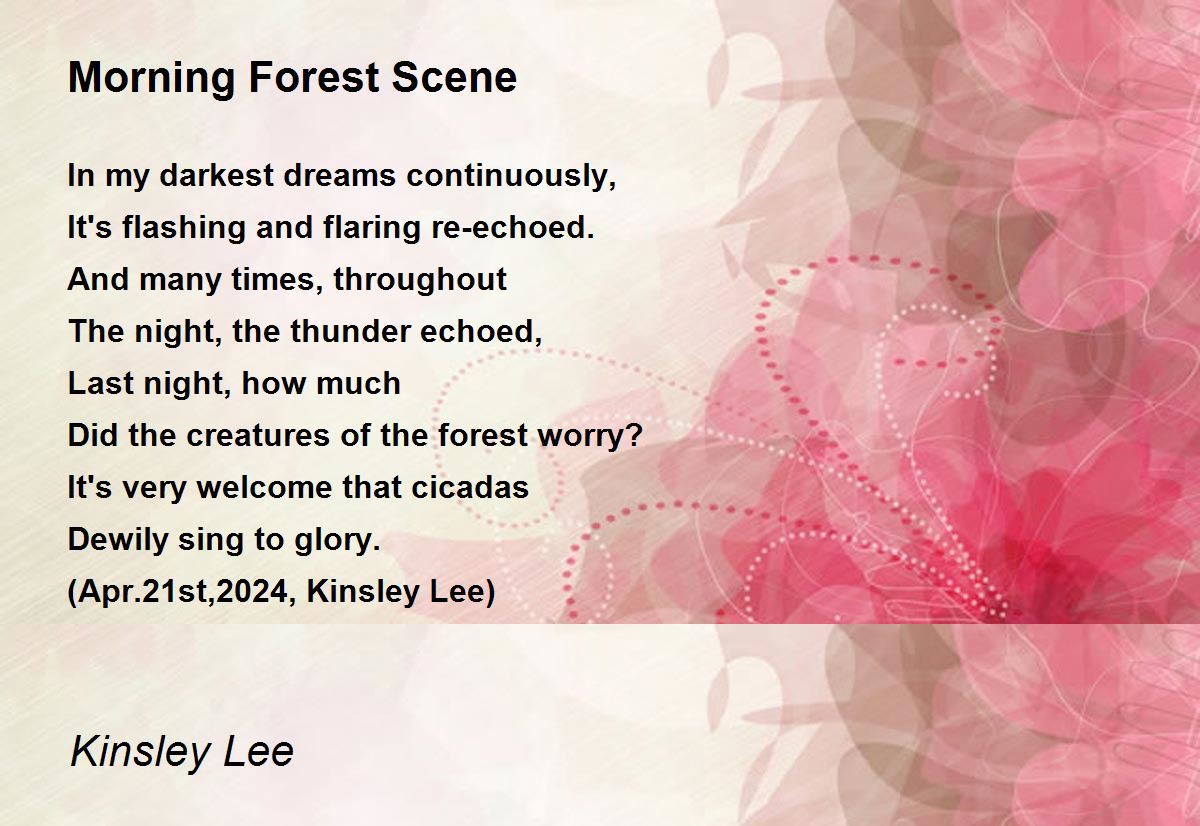 Morning Forest Scene

In my darkest dreams continuously,
It's flashing and flaring re-echoed.
And many times, throughout
The night, the thunder echoed,
Last night, how much
Did the creatures of the forest worry?
It's very welcome that cicadas
Dewily sing to glory.
(Apr.21st,2024, Kinsley Lee)

Kinsley Lee